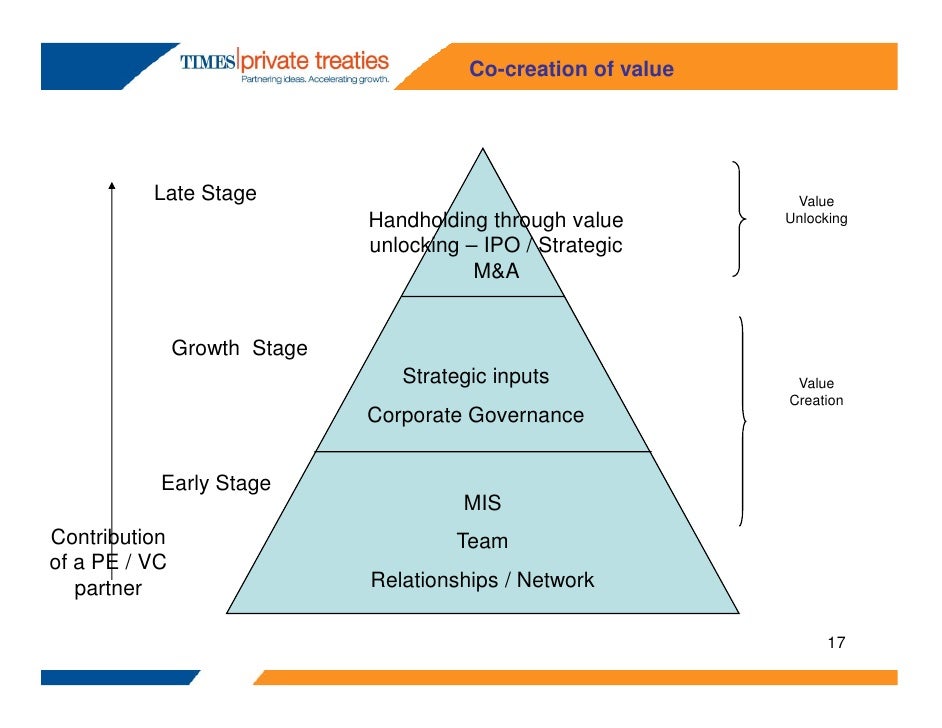 TIMES private treaties
Partnering ideas. Accelerating growth.

Co-creation of value

Late Stage

Handholding through value unlocking – IPO / Strategic M&A

Value Unlocking

Growth Stage

Strategic inputs

Corporate Governance

Value Creation

Early Stage

MIS

Team

Relationships / Network

Contribution of a PE / VC partner

17